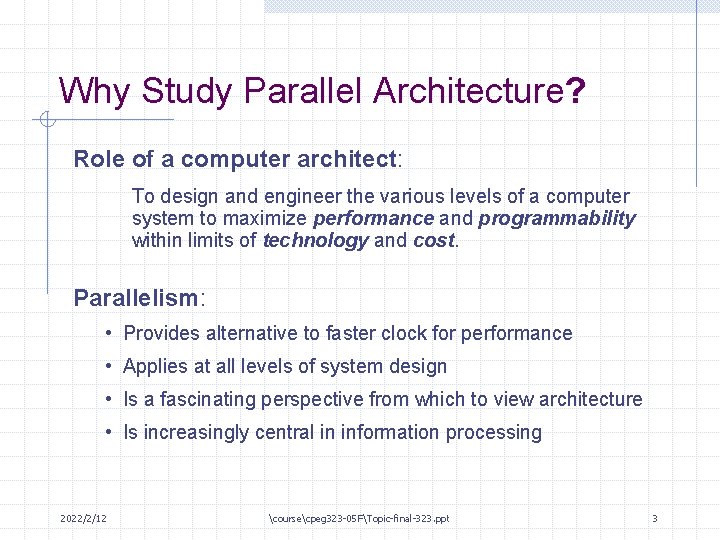 Why Study Parallel Architecture?

Role of a computer architect:

To design and engineer the various levels of a computer system to maximize performance and programmability within limits of technology and cost.

Parallelism:

• Provides alternative to faster clock for performance
• Applies at all levels of system design
• Is a fascinating perspective from which to view architecture
• Is increasingly central in information processing

2022/2/12 \course\cpeg323-05F\Topic-final-323.ppt 3